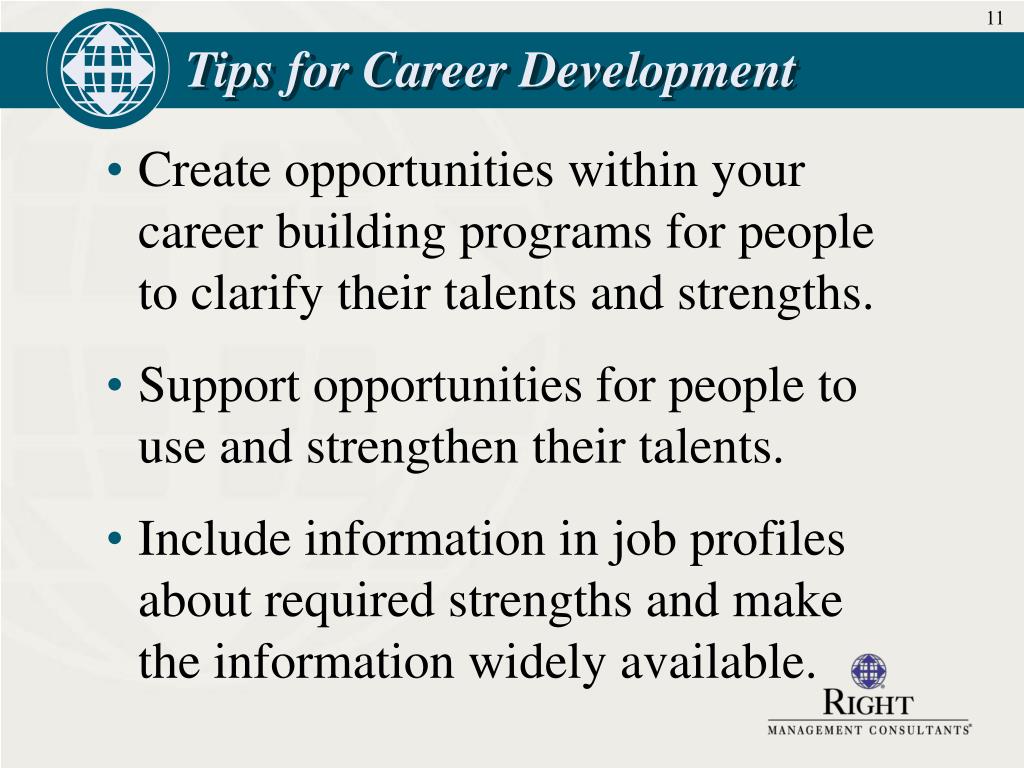 11

Tips for Career Development

• Create opportunities within your career building programs for people to clarify their talents and strengths.

• Support opportunities for people to use and strengthen their talents.

• Include information in job profiles about required strengths and make the information widely available.

RIGHT
MANAGEMENT CONSULTANTS®